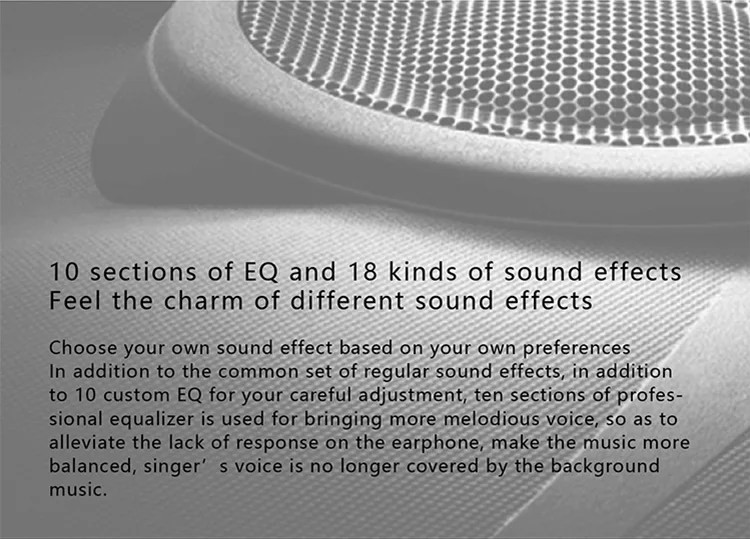 10 sections of EQ and 18 kinds of sound effects
Feel the charm of different sound effects

Choose your own sound effect based on your own preferences
In addition to the common set of regular sound effects, in addition to 10 custom EQ for your careful adjustment, ten sections of professional equalizer is used for bringing more melodious voice, so as to alleviate the lack of response on the earphone, make the music more balanced, singer’ s voice is no longer covered by the background music.